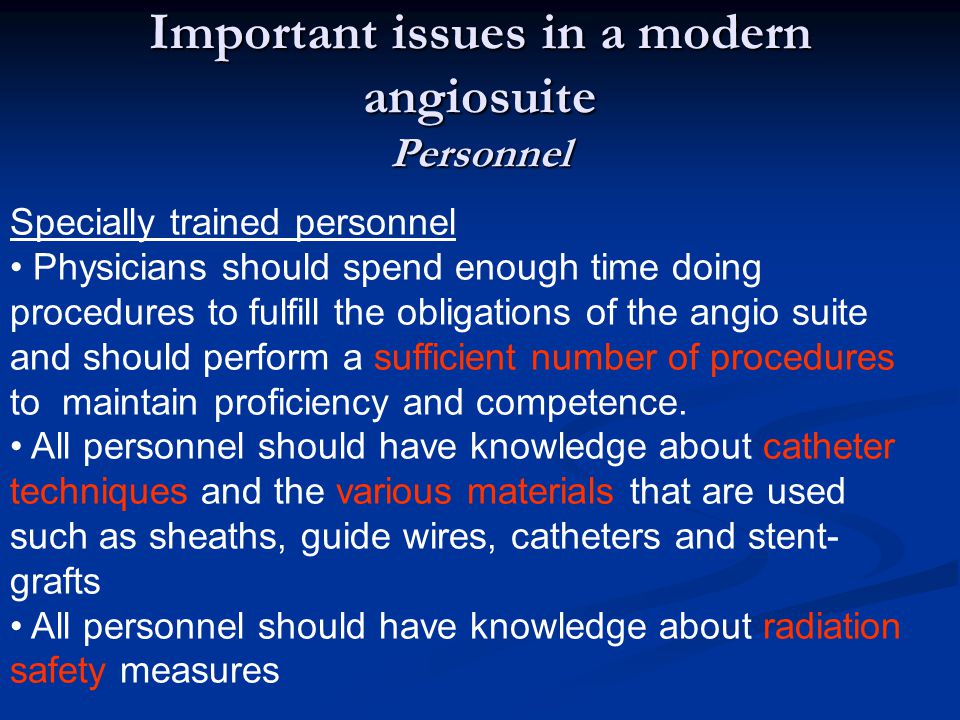 Important issues in a modern angiosuite
Personnel

Specially trained personnel
• Physicians should spend enough time doing procedures to fulfill the obligations of the angio suite and should perform a sufficient number of procedures to maintain proficiency and competence.
• All personnel should have knowledge about catheter techniques and the various materials that are used such as sheaths, guide wires, catheters and stent-grafts
• All personnel should have knowledge about radiation safety measures